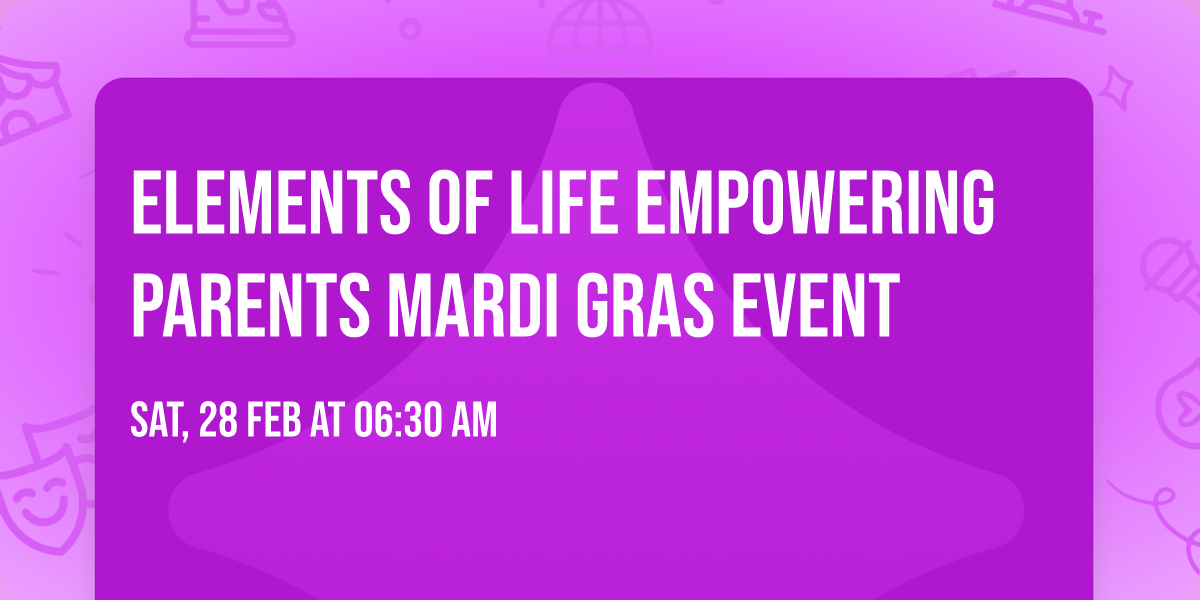 ELEMENTS OF LIFE EMPOWERING PARENTS MARDI GRAS EVENT

SAT, 28 FEB AT 06:30 AM